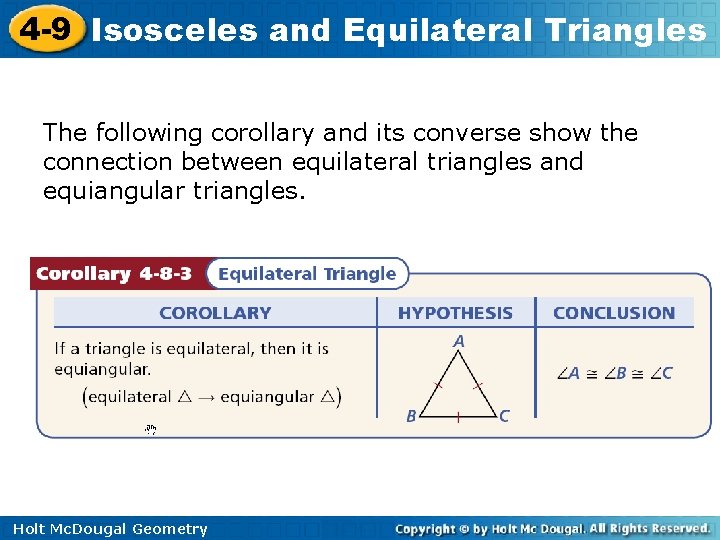 4-9 Isosceles and Equilateral Triangles

The following corollary and its converse show the connection between equilateral triangles and equiangular triangles.

Corollary 4-8-3 Equilateral Triangle

| COROLLARY | HYPOTHESIS | CONCLUSION |
|---|---|---|
| If a triangle is equilateral, then it is equiangular. (equilateral $\triangle \rightarrow$ equiangular $\triangle$) | A B C | $\angle A \cong \angle B \cong \angle C$ |

Holt McDougal Geometry

Copyright © by Holt Mc Dougal. All Rights Reserved.